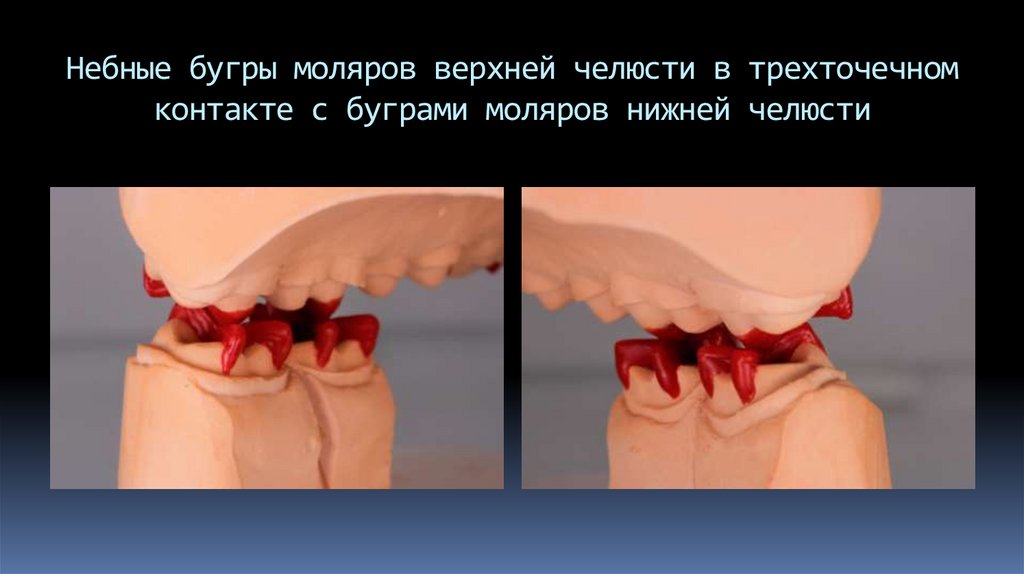 Небные бугры моляров верхней челюсти в трехточечном контакте с буграми моляров нижней челюсти